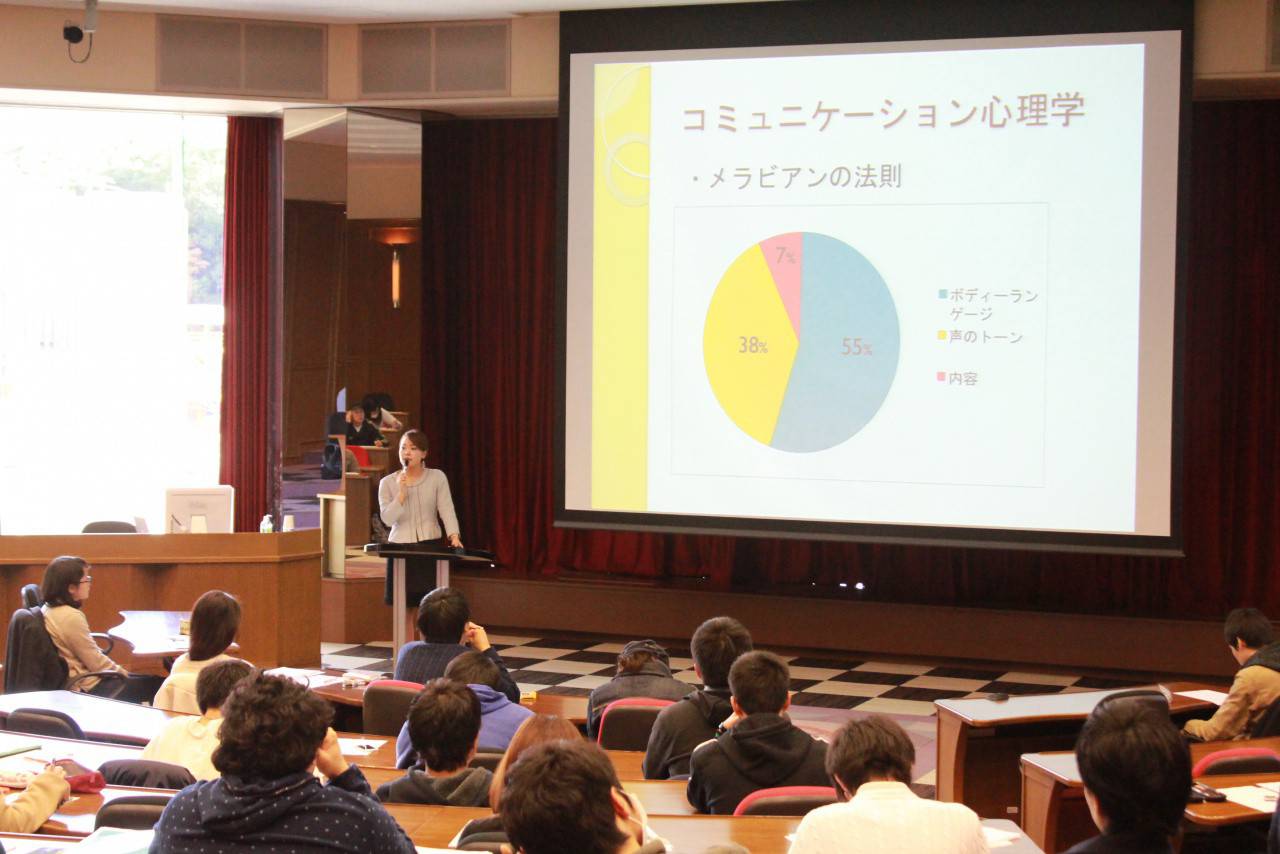 コミュニケーション心理学

・メラビアンの法則

7%
38%
55%

ボディーランゲージ
声のトーン
内容